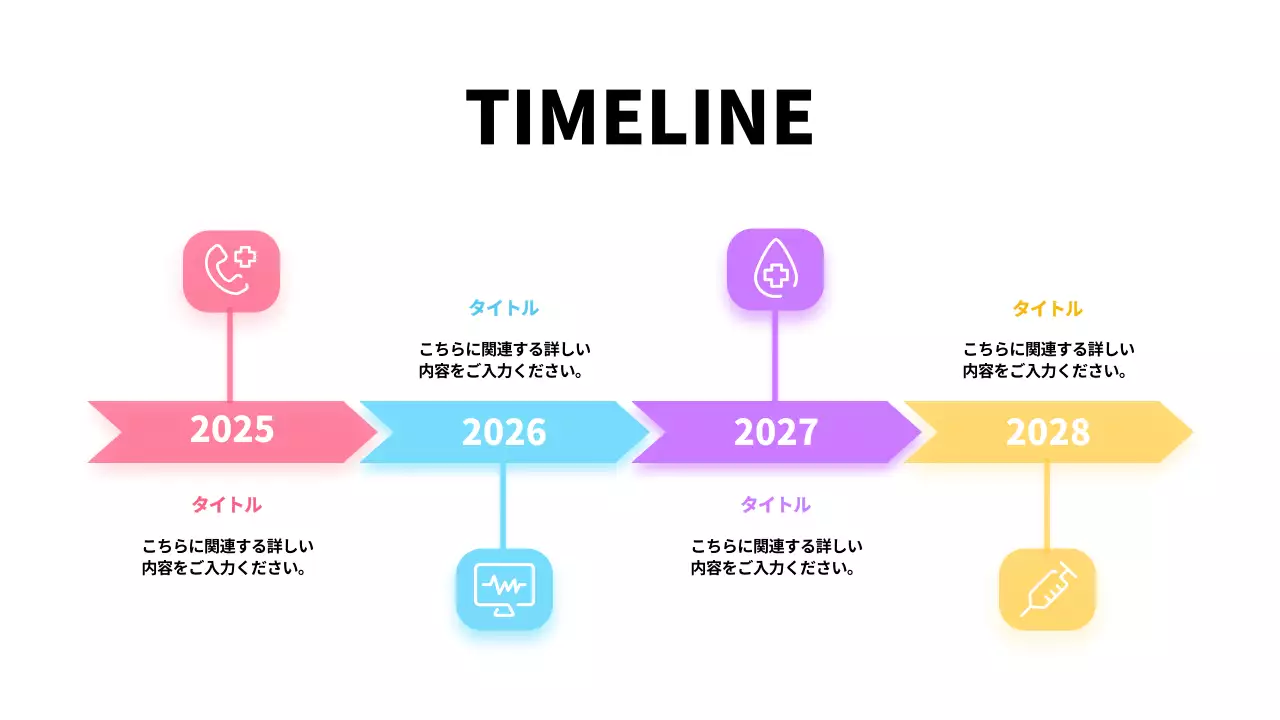 TIMELINE

2025

タイトル

こちらに関連する詳しい内容をご入力ください。

タイトル

こちらに関連する詳しい内容をご入力ください。

2026

2027

タイトル

こちらに関連する詳しい内容をご入力ください。

タイトル

こちらに関連する詳しい内容をご入力ください。

2028